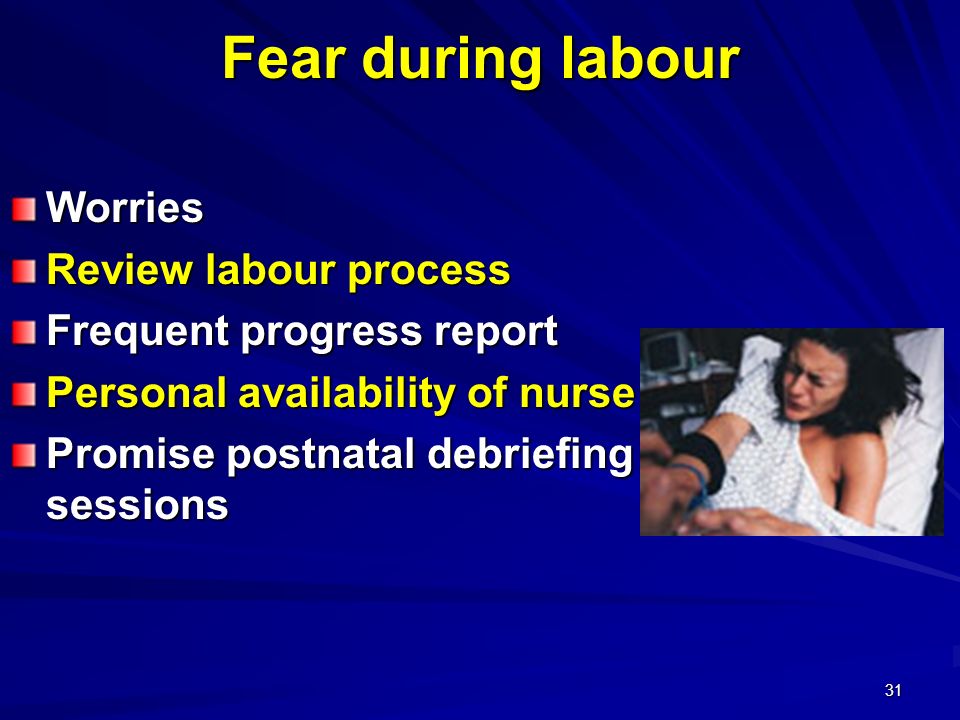 Fear during labour

Worries
Review labour process
Frequent progress report
Personal availability of nurse
Promise postnatal debriefing sessions

31